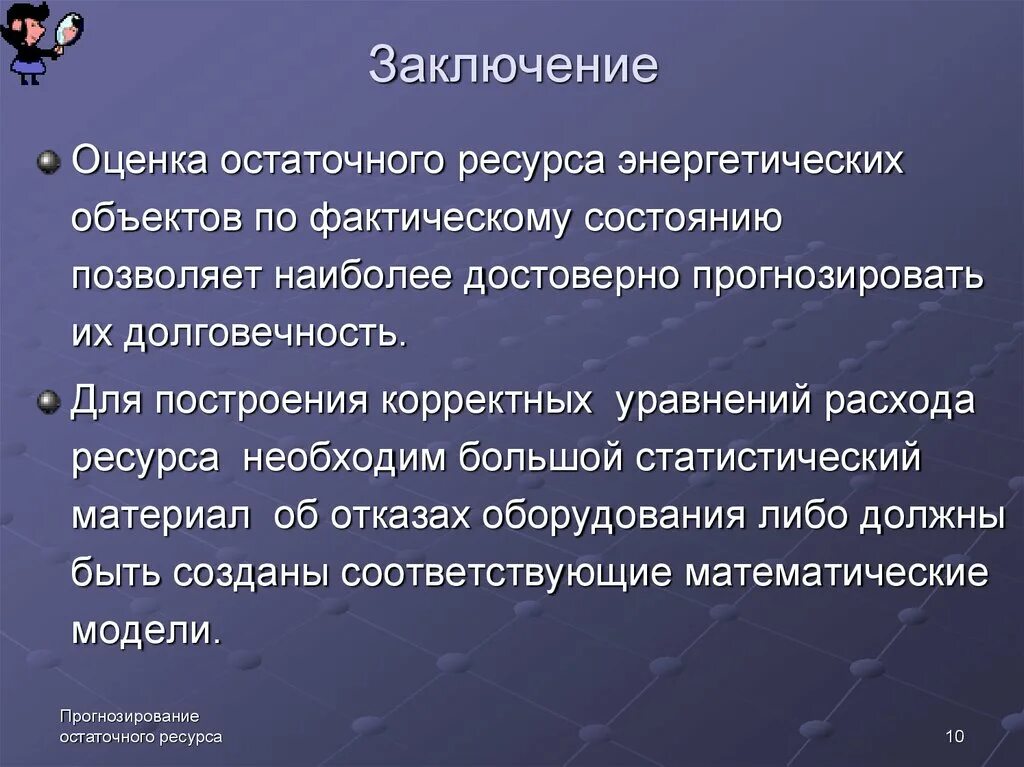 Заключение

Оценка остаточного ресурса энергетических объектов по фактическому состоянию позволяет наиболее достоверно прогнозировать их долговечность.

Для построения корректных уравнений расхода ресурса необходим большой статистический материал об отказах оборудования либо должны быть созданы соответствующие математические модели.

Прогнозирование остаточного ресурса

10